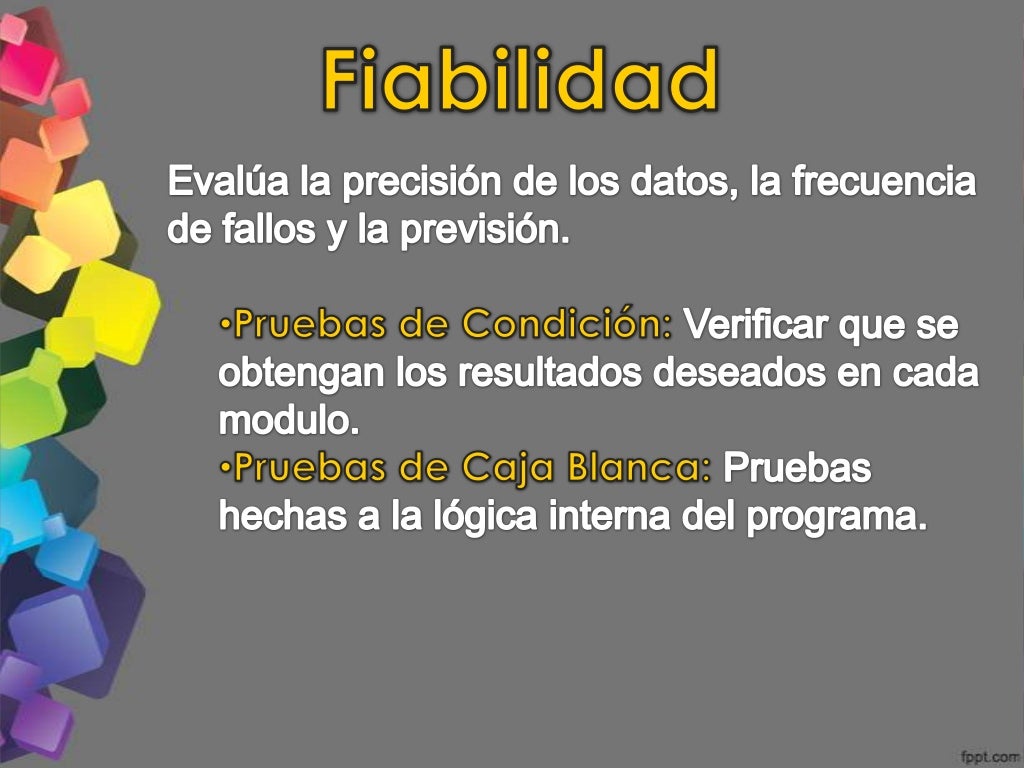 Fiabilidad

Evalúa la precisión de los datos, la frecuencia de fallos y la previsión.

•Pruebas de Condición: Verificar que se obtengan los resultados deseados en cada modulo.
•Pruebas de Caja Blanca: Pruebas hechas a la lógica interna del programa.

fppt.com